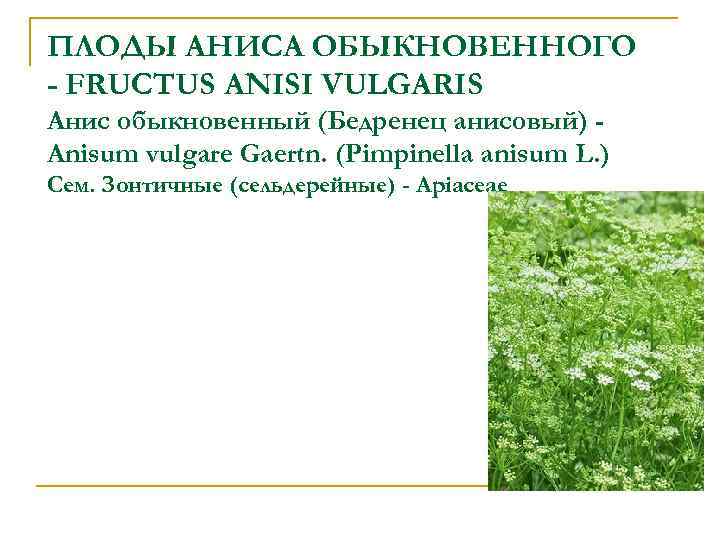 ПЛОДЫ АНИСА ОБЫКНОВЕННОГО - FRUCTUS ANISI VULGARIS
Анис обыкновенный (Бедренец анисовый) - Anisum vulgare Gaertn. (Pimpinella anisum L.)
Сем. Зонтичные (сельдерейные) - Apiaceae